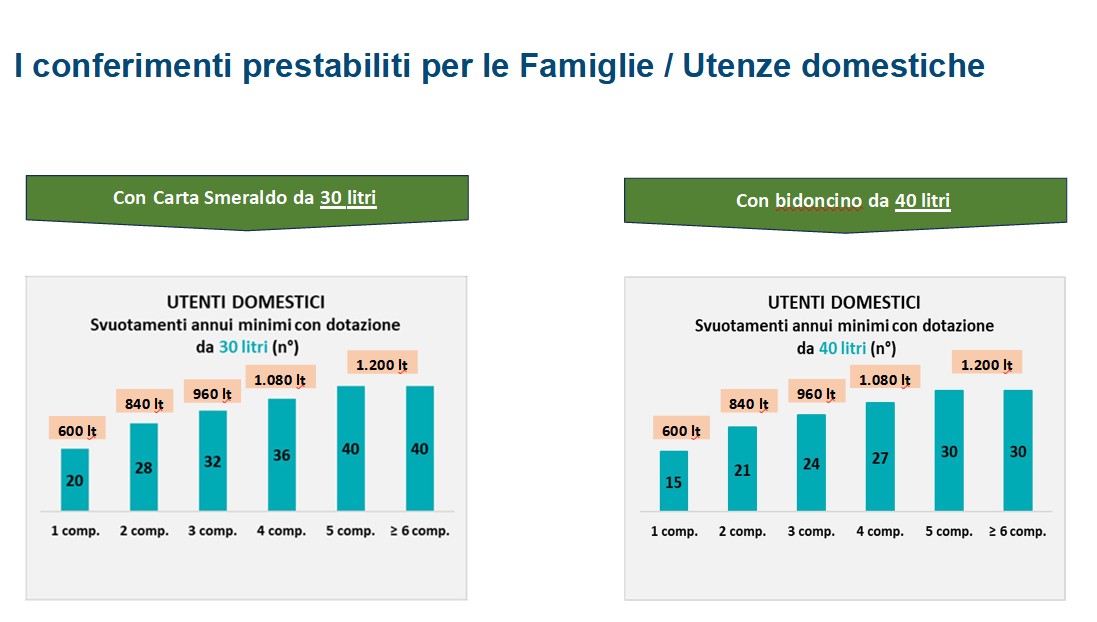 I conferimenti prestabiliti per le Famiglie / Utenze domestiche

Con Carta Smeraldo da 30 litri

UTENTI DOMESTICI
Svuotamenti annui minimi con dotazione da 30 litri (n°)

600 lt
840 lt
960 lt
1.080 lt
1.200 lt

20
28
32
36
40
40

1 comp.
2 comp.
3 comp.
4 comp.
5 comp.
≥ 6 comp.

Con bidoncino da 40 litri

UTENTI DOMESTICI
Svuotamenti annui minimi con dotazione da 40 litri (n°)

600 lt
840 lt
960 lt
1.080 lt
1.200 lt

15
21
24
27
30
30

1 comp.
2 comp.
3 comp.
4 comp.
5 comp.
≥ 6 comp.